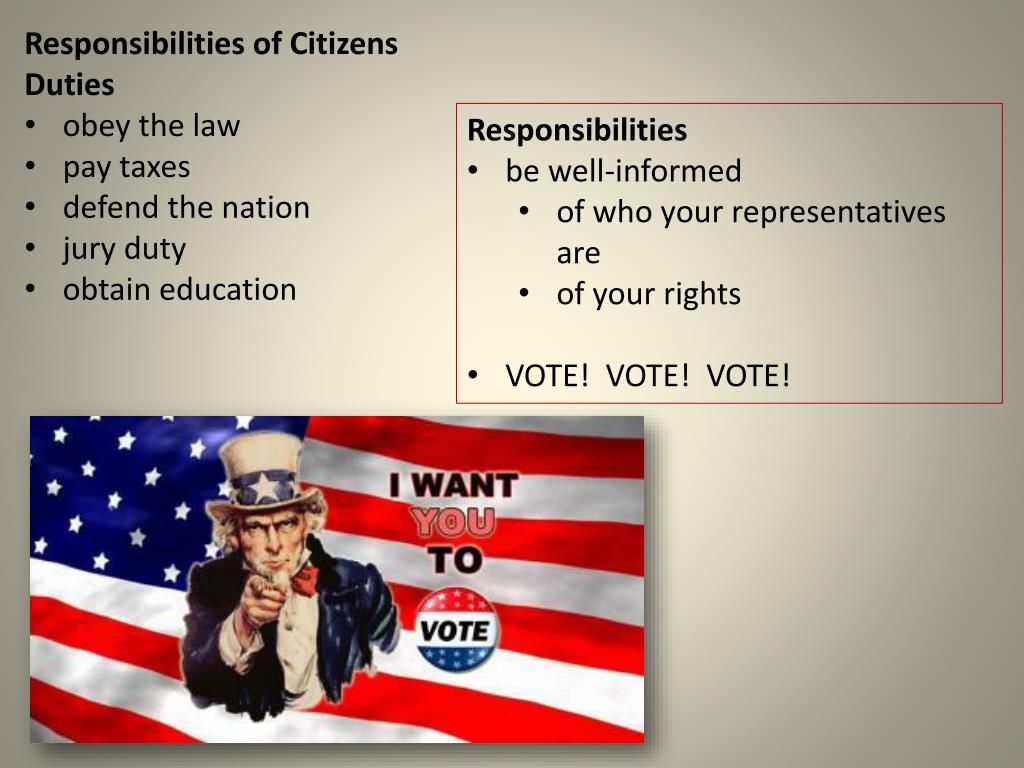 Responsibilities of Citizens
Duties
• obey the law
• pay taxes
• defend the nation
• jury duty
• obtain education

Responsibilities
• be well-informed
  • of who your representatives are
  • of your rights

• VOTE! VOTE! VOTE!

I WANT YOU TO VOTE